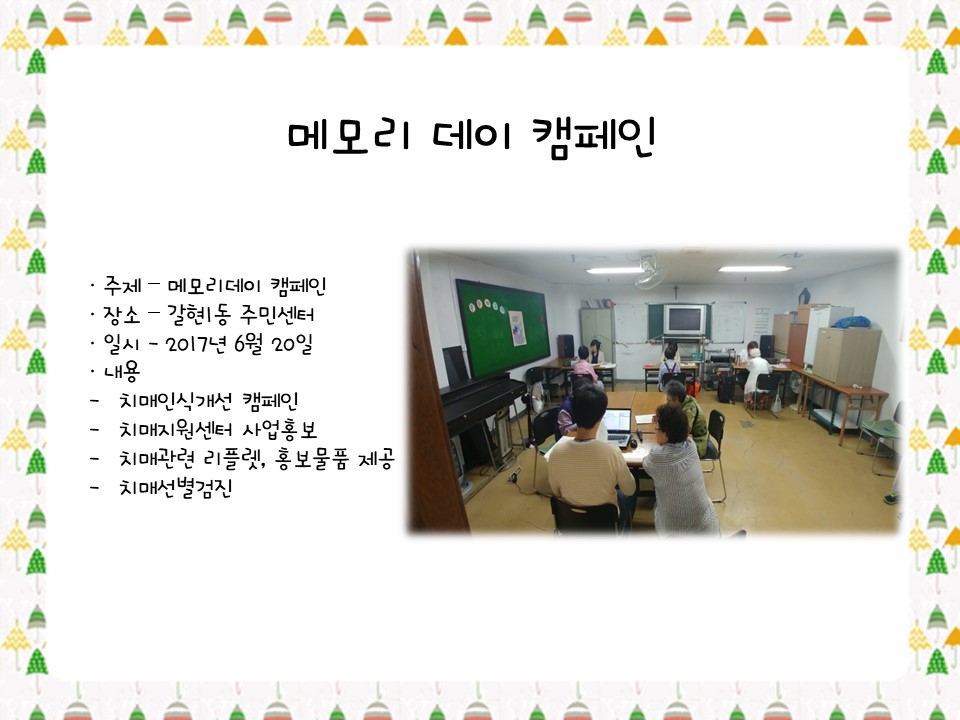 메모리 데이 캠페인

· 주제 – 메모리데이 캠페인
· 장소 – 갈현1동 주민센터
· 일시 - 2017년 6월 20일
· 내용
- 치매인식개선 캠페인
- 치매지원센터 사업홍보
- 치매관련 리플렛, 홍보물품 제공
- 치매선별검진